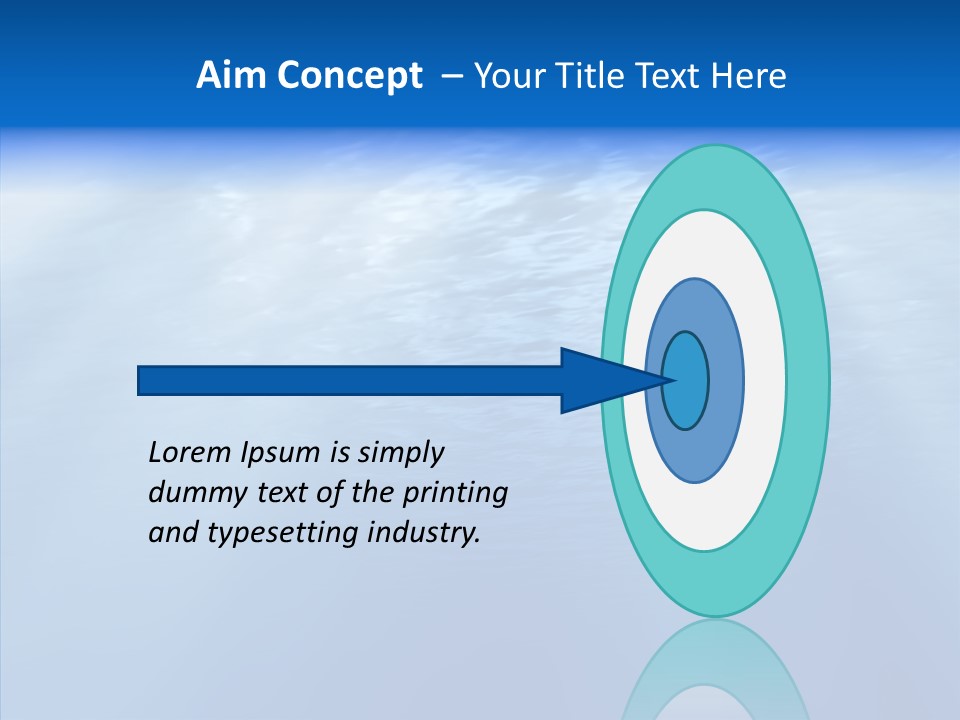 Aim Concept – Your Title Text Here

Lorem Ipsum is simply dummy text of the printing and typesetting industry.